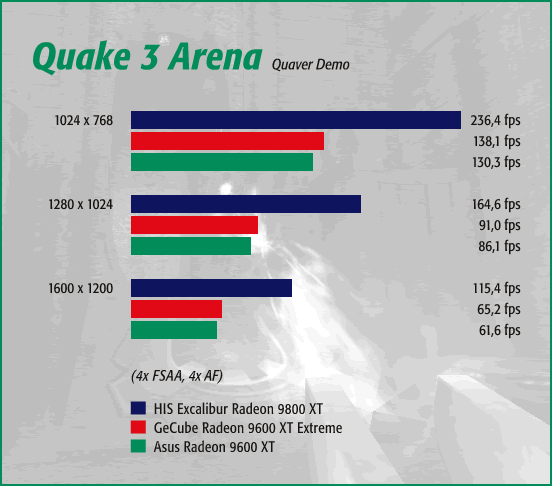 Quake 3 Arena Quaver Demo

1024 x 768
236,4 fps
138,1 fps
130,3 fps

1280 x 1024
164,6 fps
91,0 fps
86,1 fps

1600 x 1200
115,4 fps
65,2 fps
61,6 fps

(4x FSAA, 4x AF)

HIS Excalibur Radeon 9800 XT
GeCube Radeon 9600 XT Extreme
Asus Radeon 9600 XT